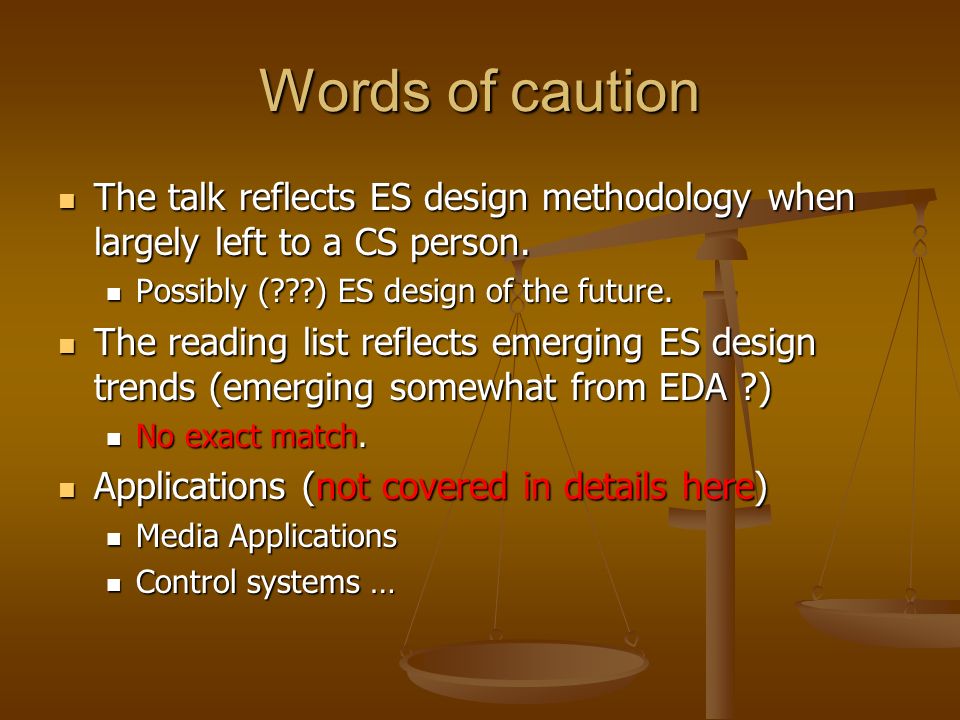 Words of caution

- The talk reflects ES design methodology when largely left to a CS person.
  - Possibly (???) ES design of the future.
- The reading list reflects emerging ES design trends (emerging somewhat from EDA ?)
  - No exact match.
- Applications (not covered in details here)
  - Media Applications
  - Control systems …